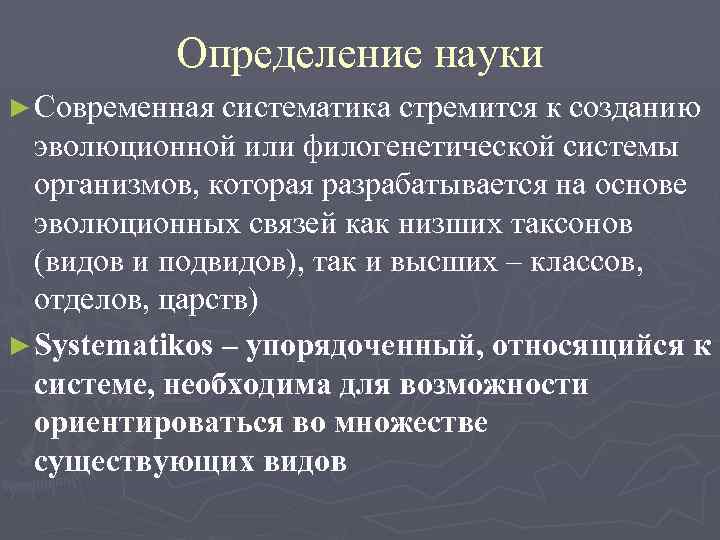 Определение науки

► Современная систематика стремится к созданию эволюционной или филогенетической системы организмов, которая разрабатывается на основе эволюционных связей как низших таксонов (видов и подвидов), так и высших – классов, отделов, царств)

► Systematikos – упорядоченный, относящийся к системе, необходима для возможности ориентироваться во множестве существующих видов